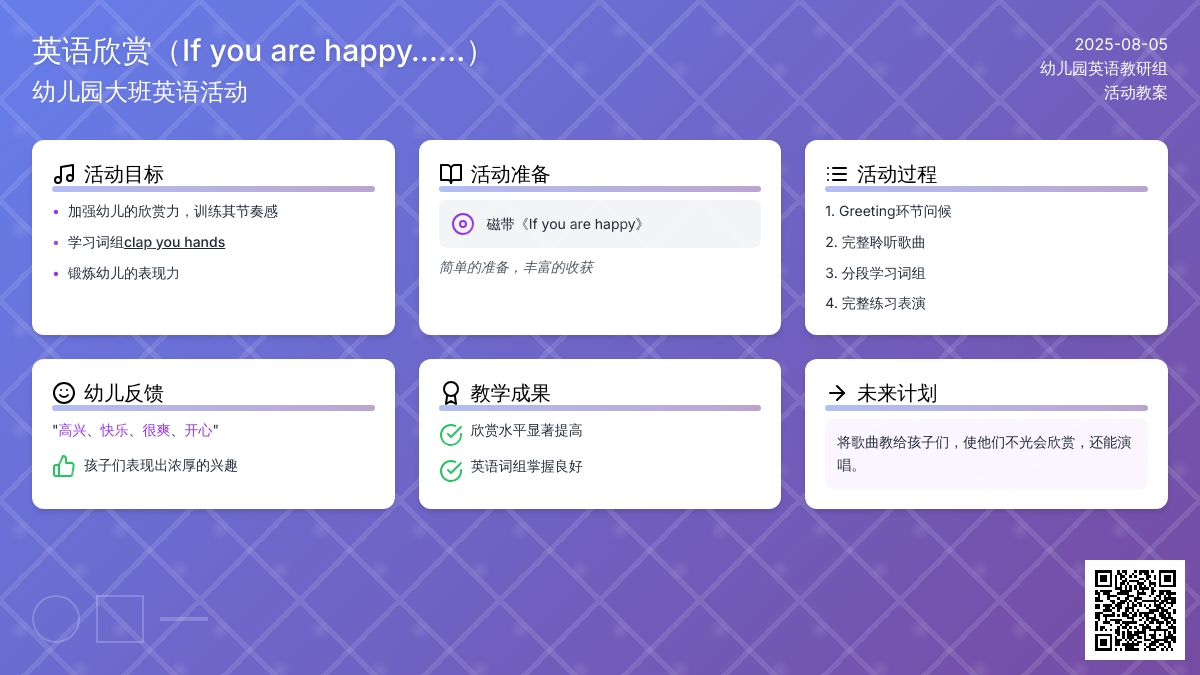 英语欣赏（If you are happy......）
幼儿园大班英语活动

2025-08-05
幼儿园英语教研组
活动教案

活动目标
- 加强幼儿的欣赏力，训练其节奏感
- 学习词组clap you hands
- 锻炼幼儿的表现力

活动准备
磁带《If you are happy》
简单的准备，丰富的收获

活动过程
1. Greeting环节问候
2. 完整聆听歌曲
3. 分段学习词组
4. 完整练习表演

幼儿反馈
"高兴、快乐、很爽、开心"
孩子们表现出浓厚的兴趣

教学成果
欣赏水平显著提高
英语词组掌握良好

未来计划
将歌曲教给孩子们，使他们不光会欣赏，还能演唱。